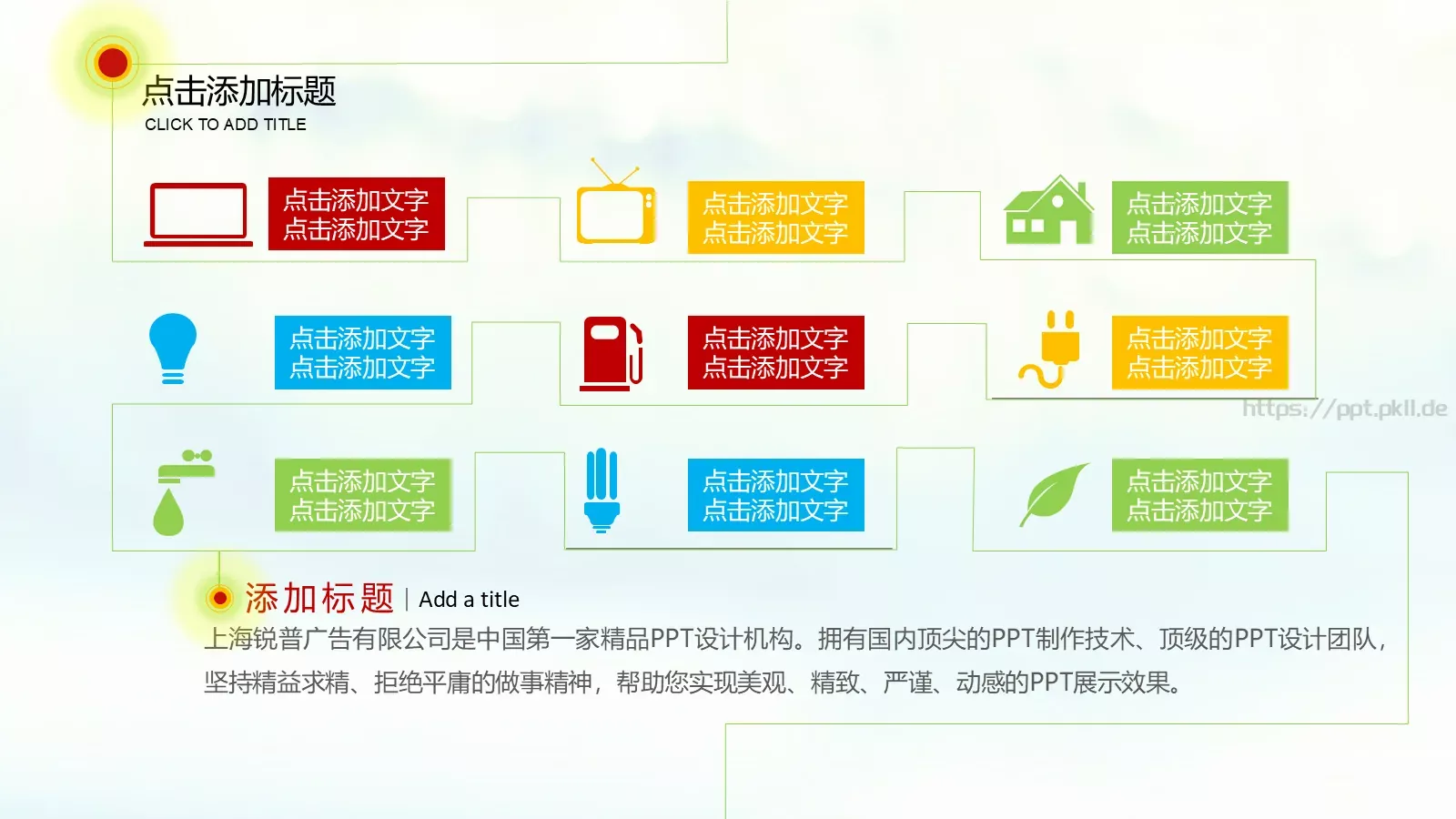 点击添加标题
CLICK TO ADD TITLE

点击添加文字
点击添加文字

点击添加文字
点击添加文字

点击添加文字
点击添加文字

点击添加文字
点击添加文字

点击添加文字
点击添加文字

点击添加文字
点击添加文字

https://ppt.pkll.de

点击添加文字
点击添加文字

点击添加文字
点击添加文字

点击添加文字
点击添加文字

添加标题 | Add a title

上海锐普广告有限公司是中国第一家精品PPT设计机构。拥有国内顶尖的PPT制作技术、顶级的PPT设计团队，坚持精益求精、拒绝平庸的做事精神，帮助您实现美观、精致、严谨、动感的PPT展示效果。